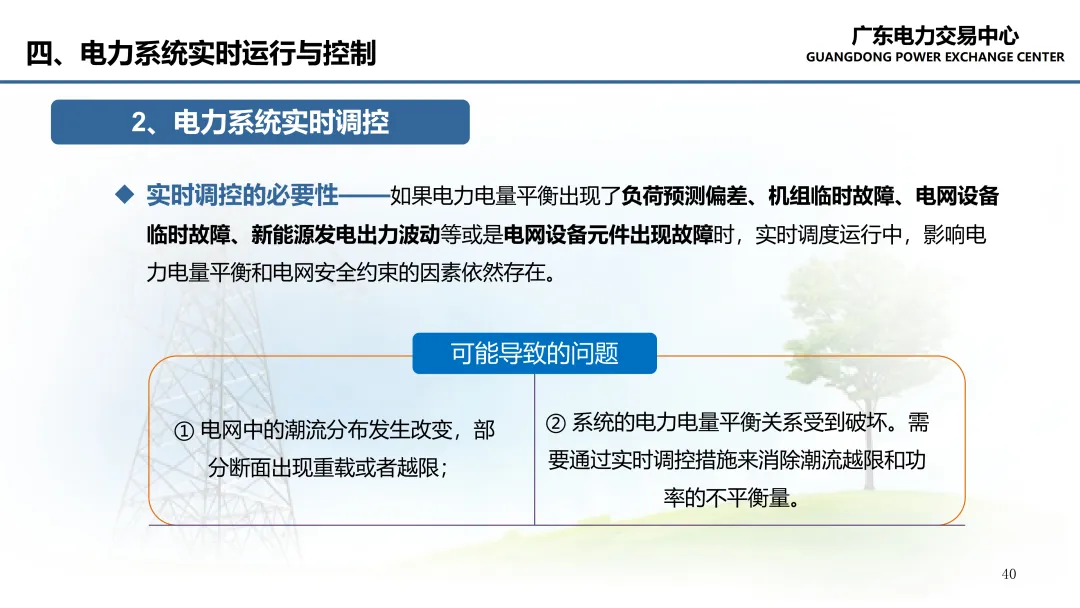 四、电力系统实时运行与控制

广东电力交易中心
GUANGDONG POWER EXCHANGE CENTER

2、电力系统实时调控

◆ 实时调控的必要性——如果电力电量平衡出现了负荷预测偏差、机组临时故障、电网设备临时故障、新能源发电出力波动等或是电网设备元件出现故障时，实时调度运行中，影响电力电量平衡和电网安全约束的因素依然存在。

可能导致的问题

① 电网中的潮流分布发生改变，部分断面出现重载或者越限；

② 系统的电力电量平衡关系受到破坏。需要通过实时调控措施来消除潮流越限和功率的不平衡量。

40